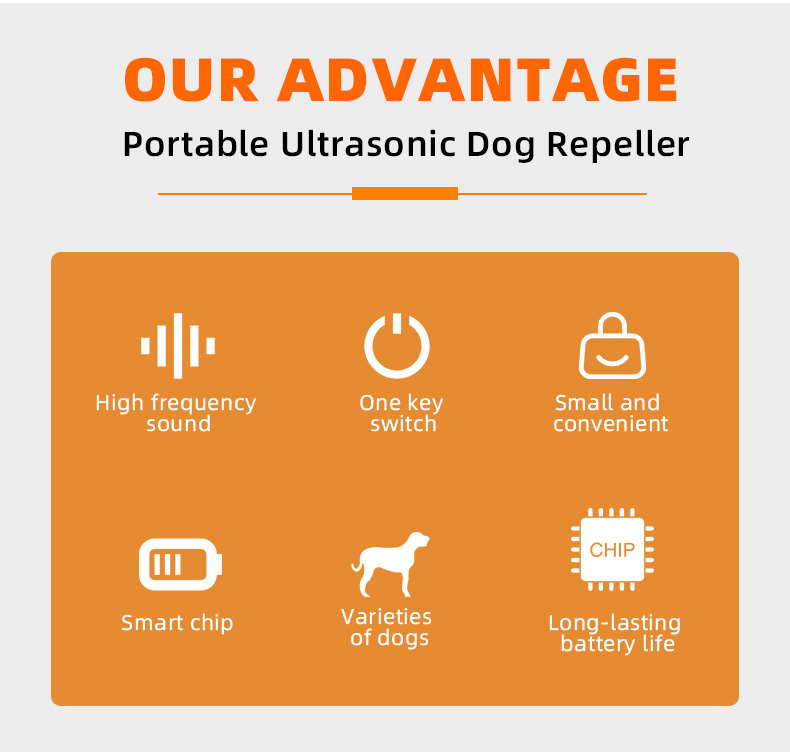 OUR ADVANTAGE

Portable Ultrasonic Dog Repeller

High frequency sound

One key switch

Small and convenient

Smart chip

Varieties of dogs

CHIP

Long-lasting battery life